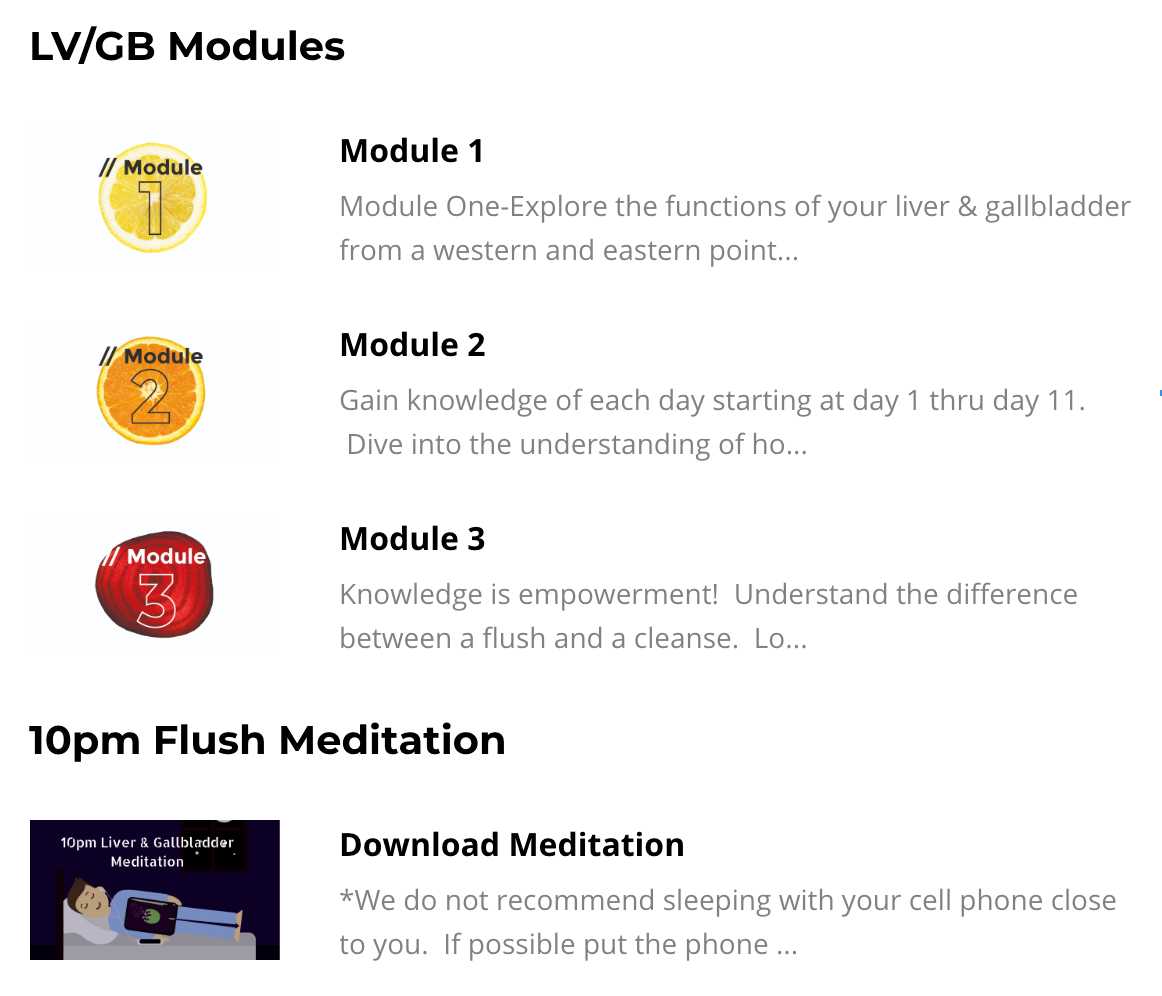 LV/GB Modules

// Module 1

Module 1

Module One-Explore the functions of your liver & gallbladder from a western and eastern point...

// Module 2

Module 2

Gain knowledge of each day starting at day 1 thru day 11. Dive into the understanding of ho...

// Module 3

Module 3

Knowledge is empowerment! Understand the difference between a flush and a cleanse. Lo...

10pm Flush Meditation

10pm Liver & Gallbladder Meditation

Download Meditation

*We do not recommend sleeping with your cell phone close to you. If possible put the phone ...